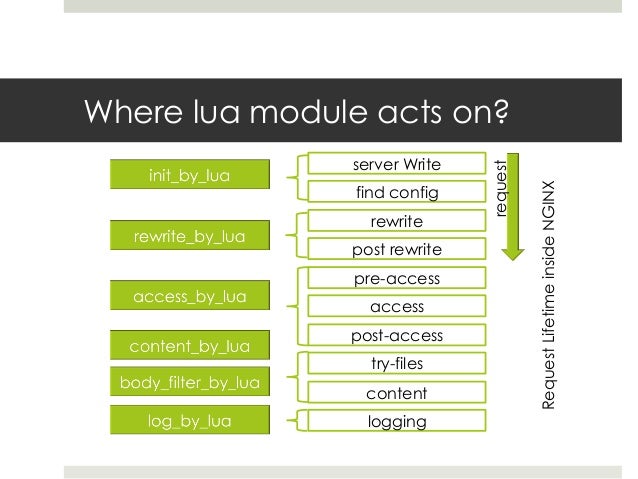 Where lua module acts on?

init_by_lua

rewrite_by_lua

access_by_lua

content_by_lua

body_filter_by_lua

log_by_lua

server Write

find config

rewrite

post rewrite

pre-access

access

post-access

try-files

content

logging

request

Request Lifetime inside NGINX